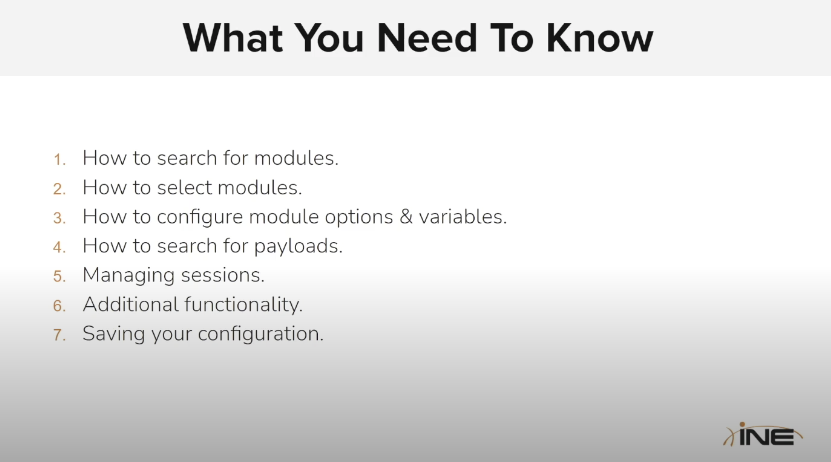 What You Need To Know

1. How to search for modules.
2. How to select modules.
3. How to configure module options & variables.
4. How to search for payloads.
5. Managing sessions.
6. Additional functionality.
7. Saving your configuration.

INE